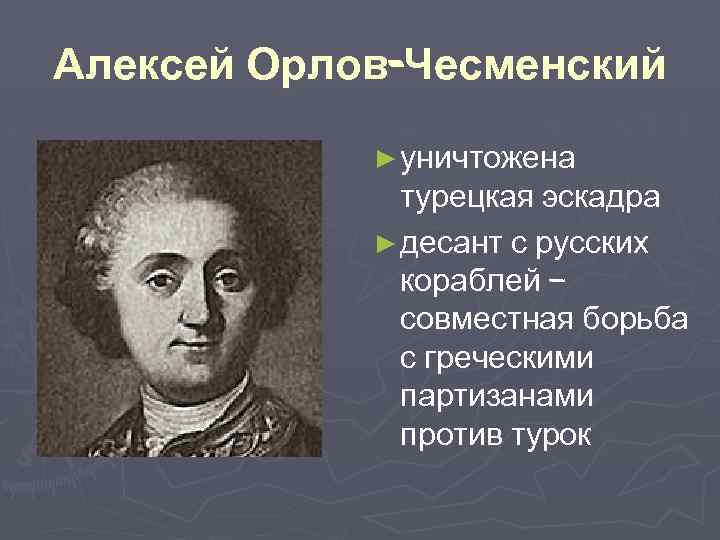 Алексей Орлов-Чесменский

► уничтожена турецкая эскадра

► десант с русских кораблей – совместная борьба с греческими партизанами против турок